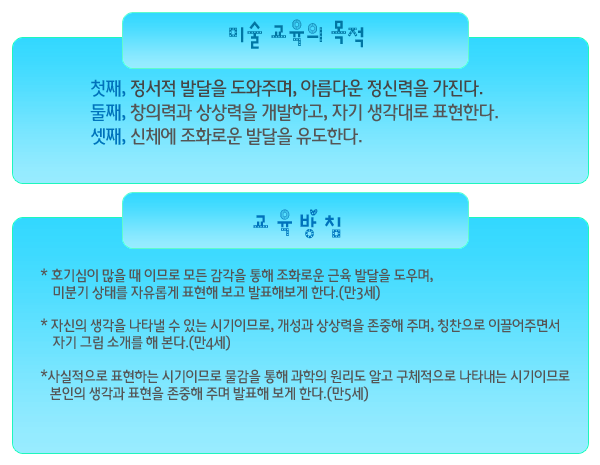 미술 교육의 목적

첫째, 정서적 발달을 도와주며, 아름다운 정신력을 가진다.
둘째, 창의력과 상상력을 개발하고, 자기 생각대로 표현한다.
셋째, 신체에 조화로운 발달을 유도한다.

교육방침

* 호기심이 많을 때 이므로 모든 감각을 통해 조화로운 근육 발달을 도우며, 미분기 상태를 자유롭게 표현해 보고 발표해보게 한다.(만3세)

* 자신의 생각을 나타낼 수 있는 시기이므로, 개성과 상상력을 존중해 주며, 칭찬으로 이끌어주면서 자기 그림 소개를 해 본다.(만4세)

*사실적으로 표현하는 시기이므로 물감을 통해 과학의 원리도 알고 구체적으로 나타내는 시기이므로 본인의 생각과 표현을 존중해 주며 발표해 보게 한다.(만5세)